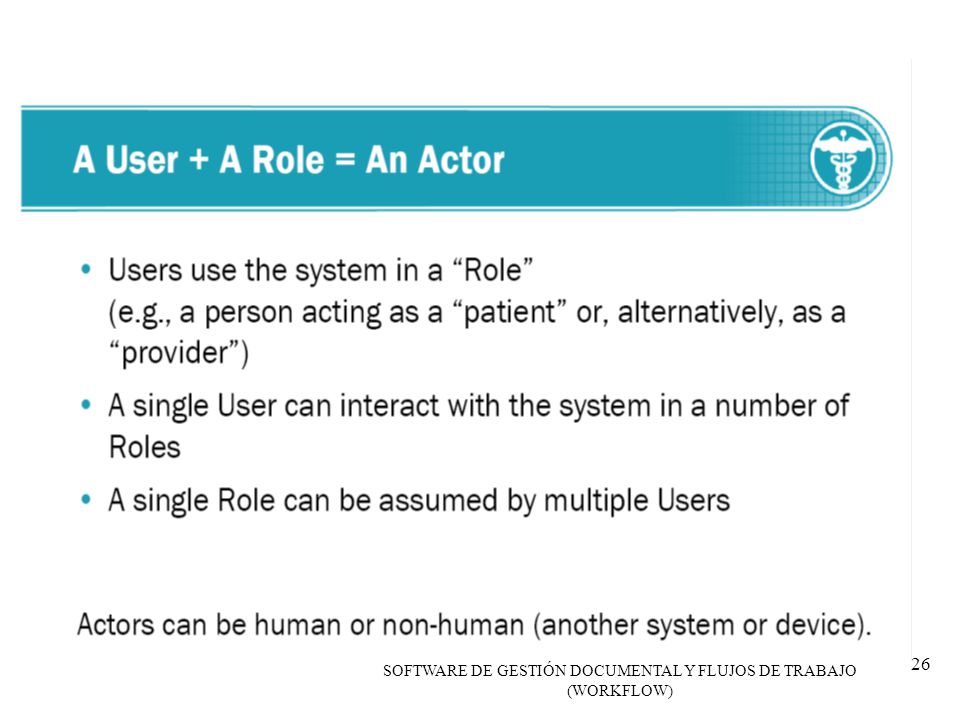 A User + A Role = An Actor

• Users use the system in a “Role” (e.g., a person acting as a “patient” or, alternatively, as a “provider”)

• A single User can interact with the system in a number of Roles

• A single Role can be assumed by multiple Users

Actors can be human or non-human (another system or device).

SOFTWARE DE GESTIÓN DOCUMENTAL Y FLUJOS DE TRABAJO (WORKFLOW)

26